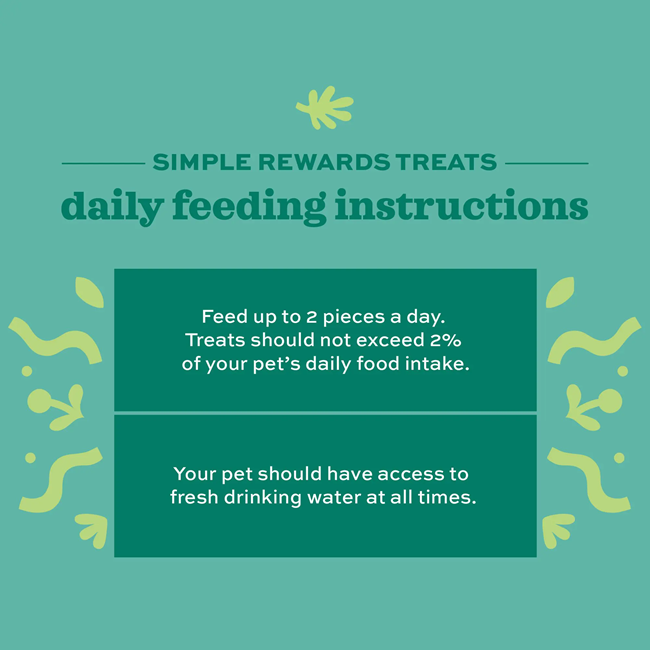 SIMPLE REWARDS TREATS
daily feeding instructions

Feed up to 2 pieces a day. Treats should not exceed 2% of your pet's daily food intake.

Your pet should have access to fresh drinking water at all times.